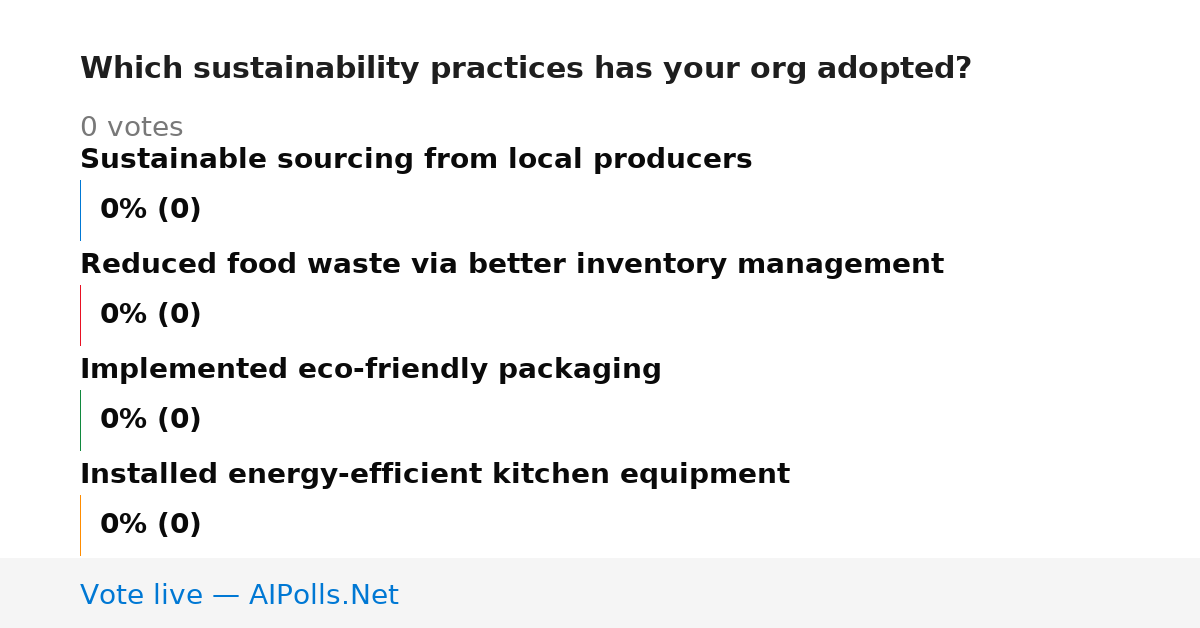 Which sustainability practices has your org adopted?

0 votes

Sustainable sourcing from local producers

0% (0)

Reduced food waste via better inventory management

0% (0)

Implemented eco-friendly packaging

0% (0)

Installed energy-efficient kitchen equipment

0% (0)

Vote live — AIPolls.Net